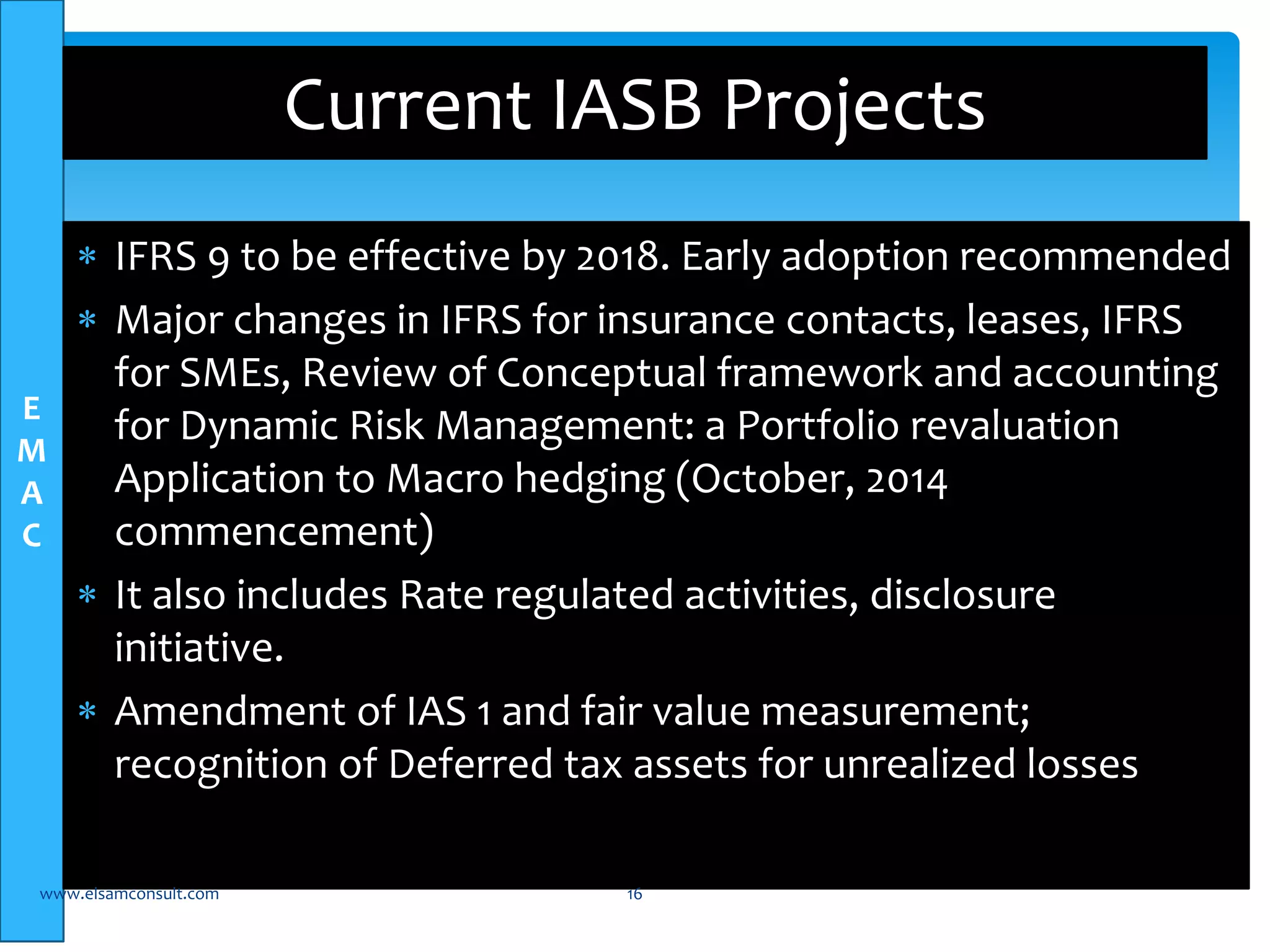 Current IASB Projects

E
M
A
C

* IFRS 9 to be effective by 2018. Early adoption recommended
* Major changes in IFRS for insurance contacts, leases, IFRS for SMEs, Review of Conceptual framework and accounting for Dynamic Risk Management: a Portfolio revaluation Application to Macro hedging (October, 2014 commencement)
* It also includes Rate regulated activities, disclosure initiative.
* Amendment of IAS 1 and fair value measurement; recognition of Deferred tax assets for unrealized losses

www.elsamconsult.com

16